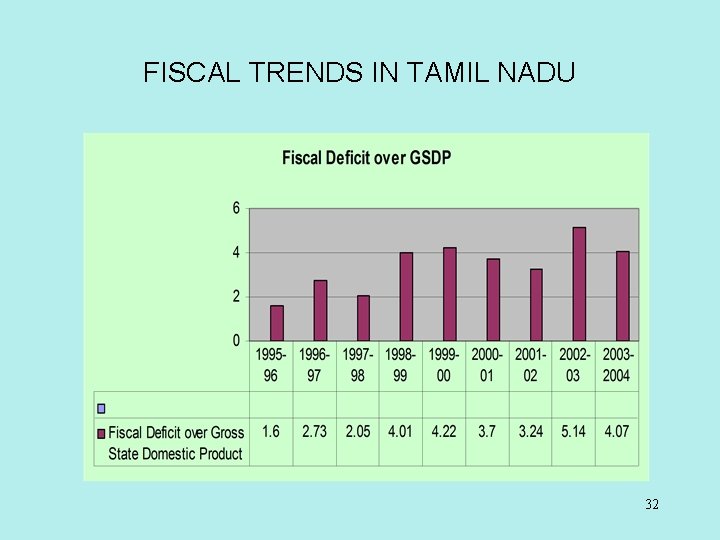 FISCAL TRENDS IN TAMIL NADU

Fiscal Deficit over GSDP

6
4
2
0

| | 1995-96 | 1996-97 | 1997-98 | 1998-99 | 1999-00 | 2000-01 | 2001-02 | 2002-03 | 2003-2004 |
|---|---|---|---|---|---|---|---|---|---|
| | | | | | | | | | |
| Fiscal Deficit over Gross State Domestic Product | 1.6 | 2.73 | 2.05 | 4.01 | 4.22 | 3.7 | 3.24 | 5.14 | 4.07 |

32